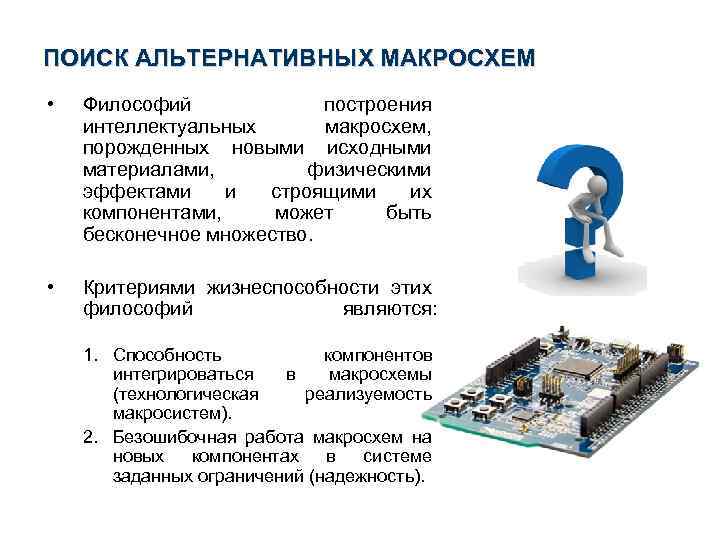 ПОИСК АЛЬТЕРНАТИВНЫХ МАКРОСХЕМ

• Философий построения интеллектуальных макросхем, порожденных новыми исходными материалами, физическими эффектами и строящими их компонентами, может быть бесконечное множество.

• Критериями жизнеспособности этих философий являются:

1. Способность компонентов интегрироваться в макросхемы (технологическая реализуемость макросистем).
2. Безошибочная работа макросхем на новых компонентах в системе заданных ограничений (надежность).